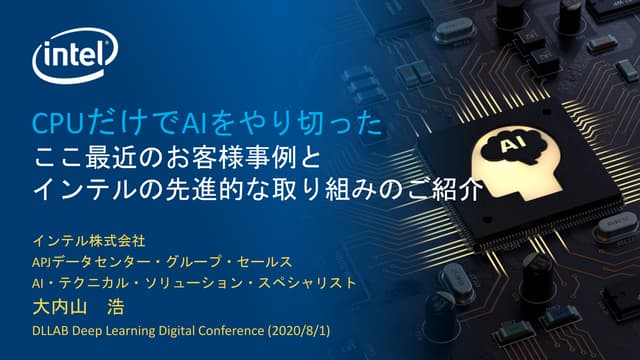 intel

CPUだけでAIをやり切った
ここ最近のお客様事例と
インテルの先進的な取り組みのご紹介

インテル株式会社
APJデータセンター・グループ・セールス
AI・テクニカル・ソリューション・スペシャリスト
大内山　浩
DLLAB Deep Learning Digital Conference (2020/8/1)

AI